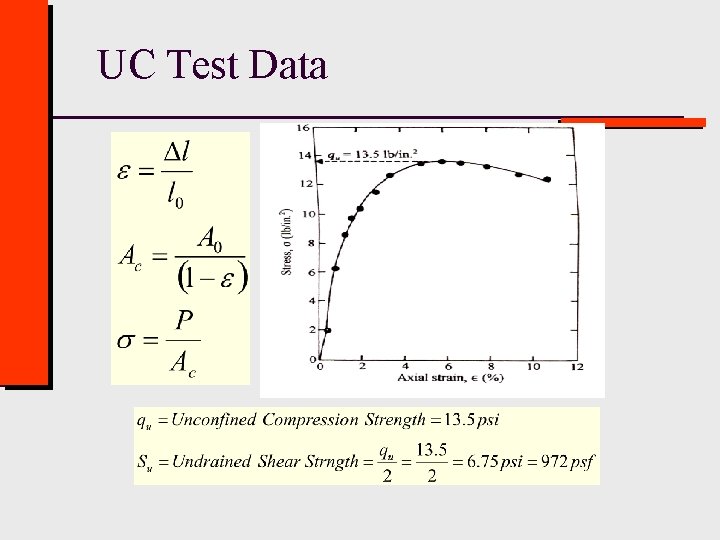 UC Test Data

$\varepsilon = \frac{\Delta l}{l_0}$

$A_c = \frac{A_0}{(1-\varepsilon)}$

$\sigma = \frac{P}{A_c}$

16
14
12
10
8
6
4
2
0
$q_u = 13.5$ lb/in.$^2$
Stress, σ (lb/in.$^2$)
0 2 4 6 8 10 12
Axial strain, ε (%)

$q_u = Unconfined\ Compression\ Strength = 13.5\,psi$

$S_u = Undrained\ Shear\ Strngth = \frac{q_u}{2} = \frac{13.5}{2} = 6.75\,psi = 972\,psf$